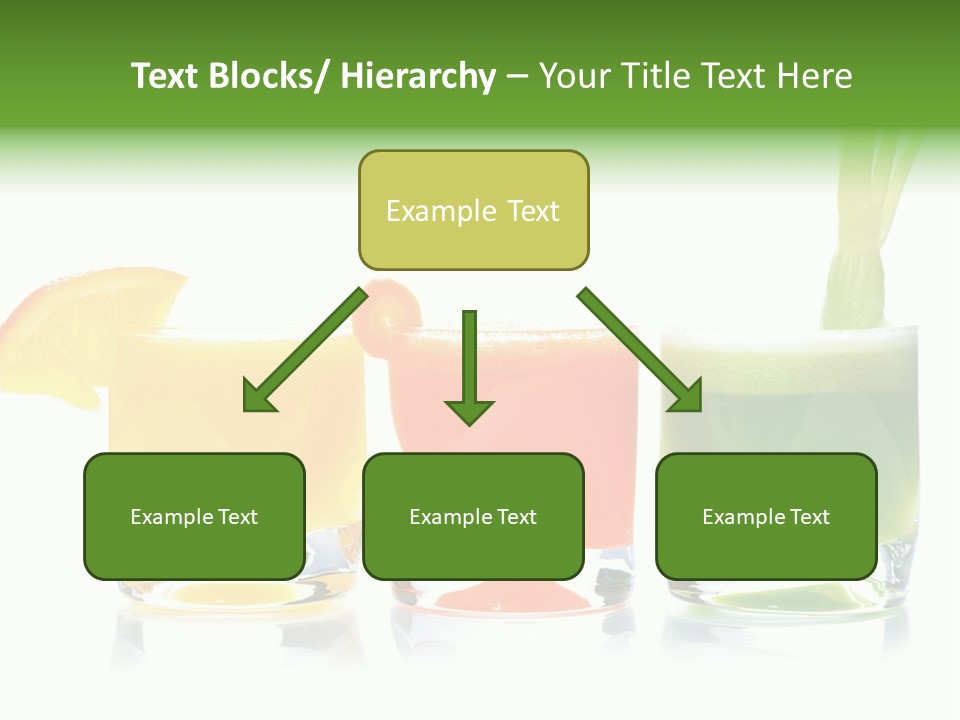 Text Blocks/ Hierarchy – Your Title Text Here

Example Text

Example Text

Example Text

Example Text